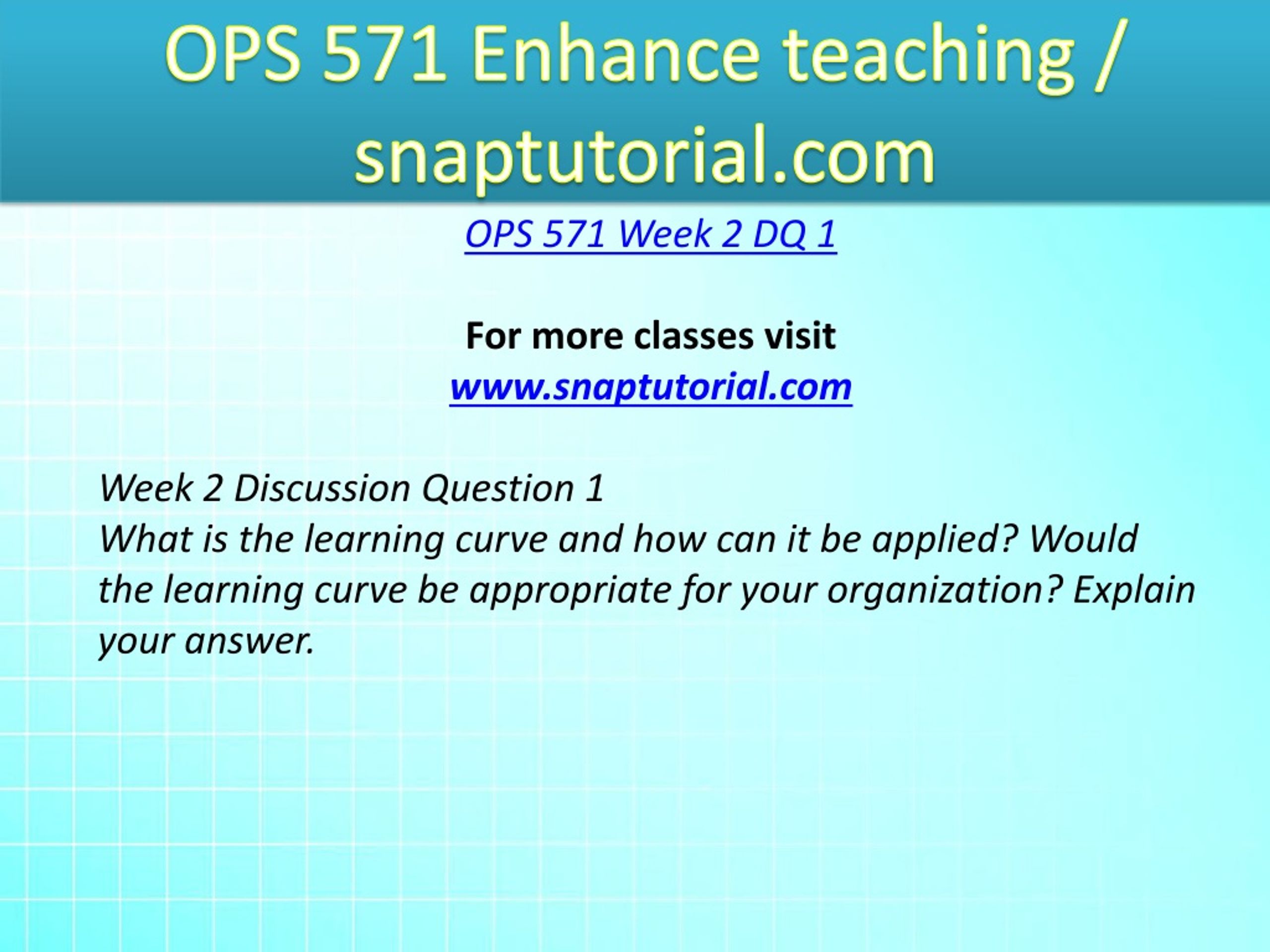 OPS 571 Enhance teaching / snaptutorial.com

OPS 571 Week 2 DQ 1

For more classes visit
www.snaptutorial.com

Week 2 Discussion Question 1
What is the learning curve and how can it be applied? Would the learning curve be appropriate for your organization? Explain your answer.